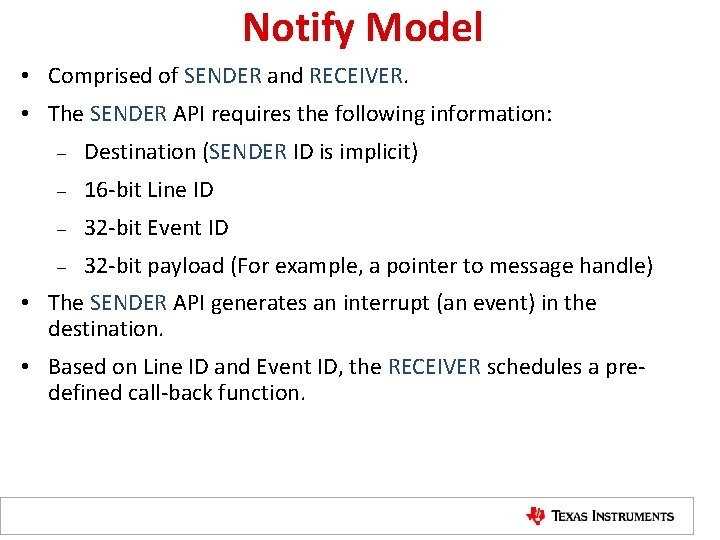 Notify Model

• Comprised of SENDER and RECEIVER.

• The SENDER API requires the following information:

– Destination (SENDER ID is implicit)

– 16-bit Line ID

– 32-bit Event ID

– 32-bit payload (For example, a pointer to message handle)

• The SENDER API generates an interrupt (an event) in the destination.

• Based on Line ID and Event ID, the RECEIVER schedules a pre-defined call-back function.

TEXAS INSTRUMENTS